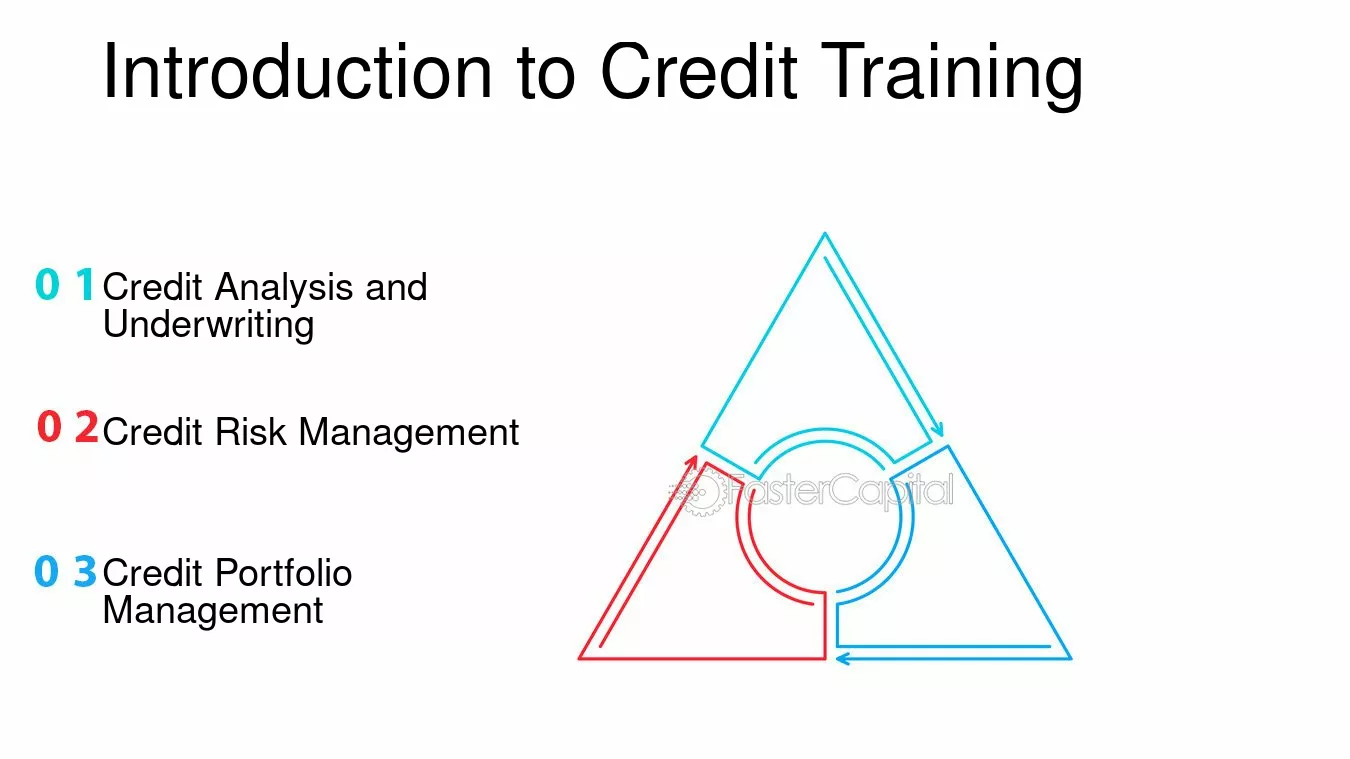 Introduction to Credit Training

0 1 Credit Analysis and Underwriting

0 2 Credit Risk Management

0 3 Credit Portfolio Management

FasterCapital